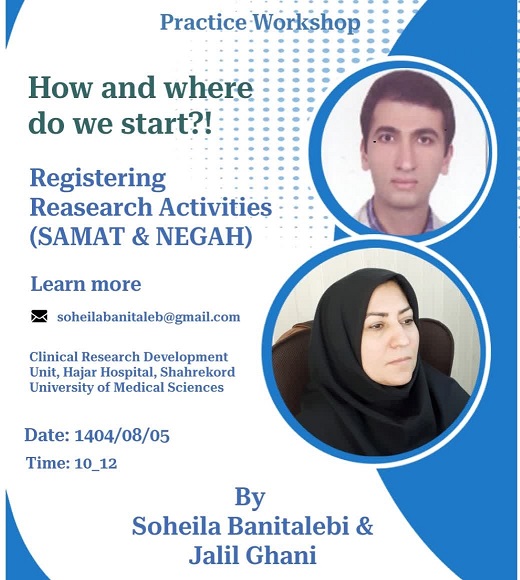 Practice Workshop

How and where do we start?!

Registering Reasearch Activities (SAMAT & NEGAH)

Learn more

soheilabanitaleb@gmail.com

Clinical Research Development Unit, Hajar Hospital, Shahrekord University of Medical Sciences

Date: 1404/08/05

Time: 10_12

By
Soheila Banitalebi &
Jalil Ghani